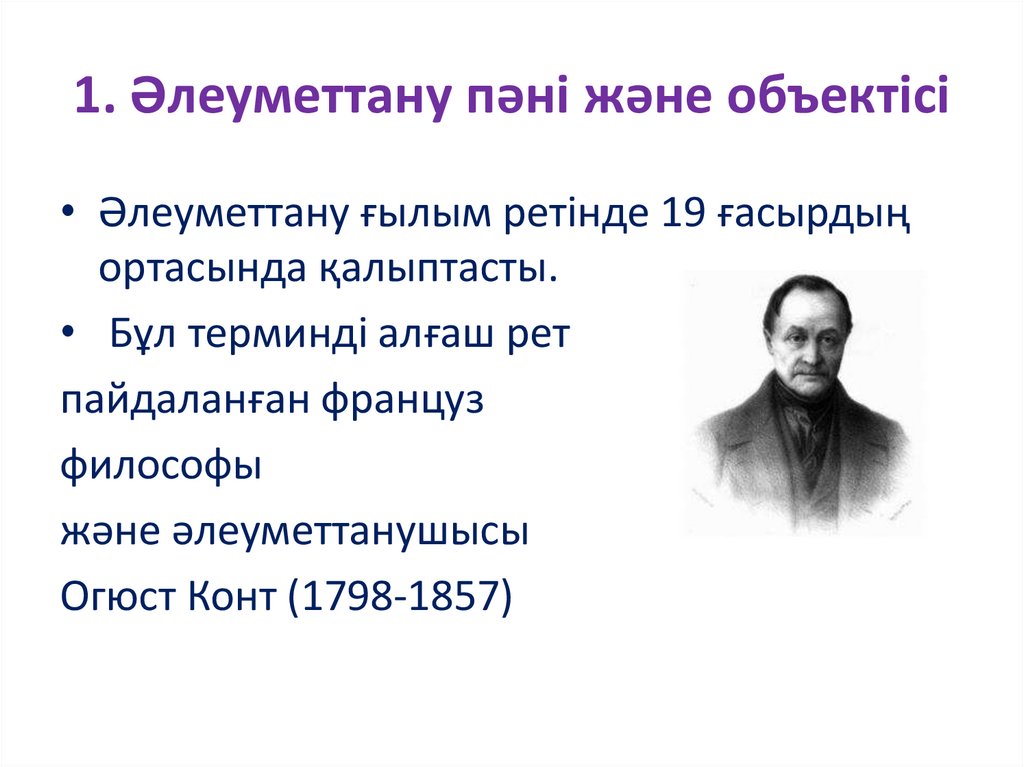 1. Әлеуметтану пәні және объектісі

• Әлеуметтану ғылым ретінде 19 ғасырдың ортасында қалыптасты.

• Бұл терминді алғаш рет

пайдаланған француз

философы

және әлеуметтанушысы

Огюст Конт (1798-1857)